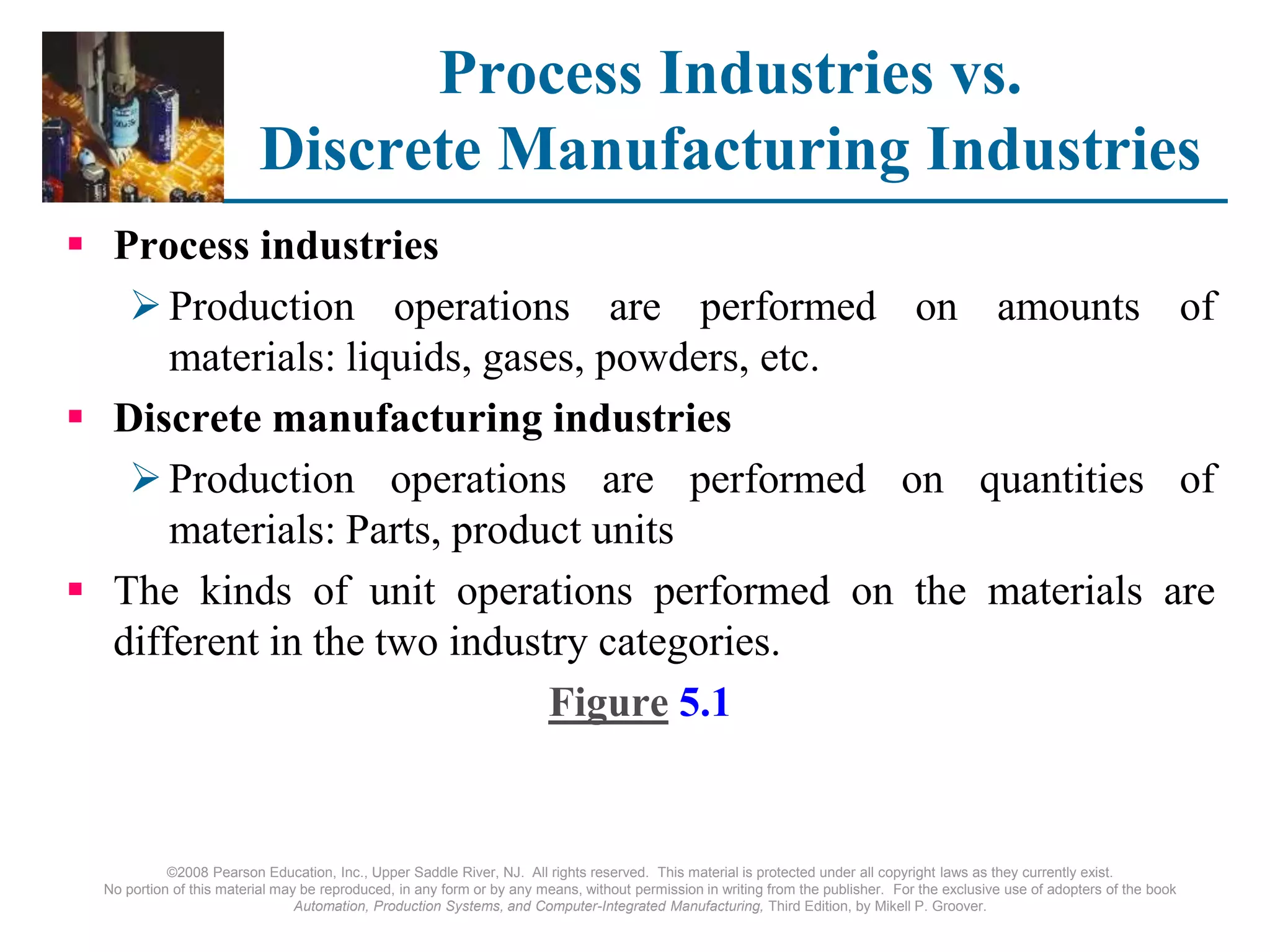 Process Industries vs.
Discrete Manufacturing Industries

▪ Process industries

➢ Production operations are performed on amounts of materials: liquids, gases, powders, etc.

▪ Discrete manufacturing industries

➢ Production operations are performed on quantities of materials: Parts, product units

▪ The kinds of unit operations performed on the materials are different in the two industry categories.

Figure 5.1

©2008 Pearson Education, Inc., Upper Saddle River, NJ. All rights reserved. This material is protected under all copyright laws as they currently exist.
No portion of this material may be reproduced, in any form or by any means, without permission in writing from the publisher. For the exclusive use of adopters of the book
Automation, Production Systems, and Computer-Integrated Manufacturing, Third Edition, by Mikell P. Groover.